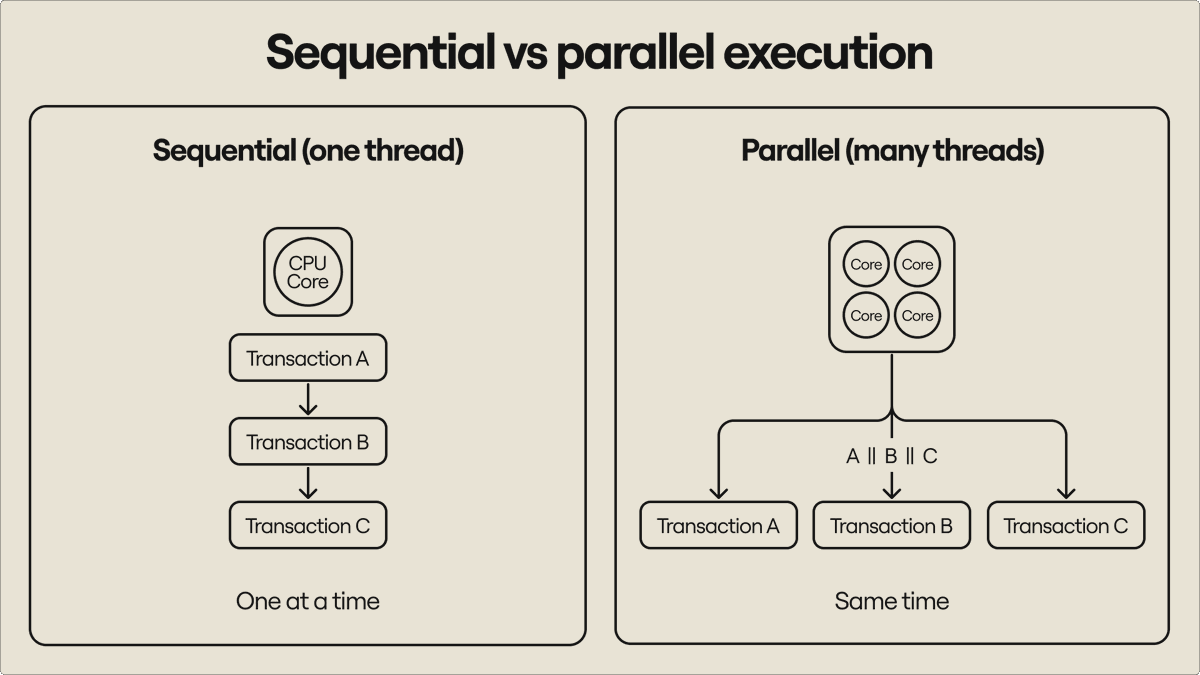 Sequential vs parallel execution

Sequential (one thread)

CPU Core

Transaction A

Transaction B

Transaction C

One at a time

Parallel (many threads)

Core Core
Core Core

A || B || C

Transaction A

Transaction B

Transaction C

Same time